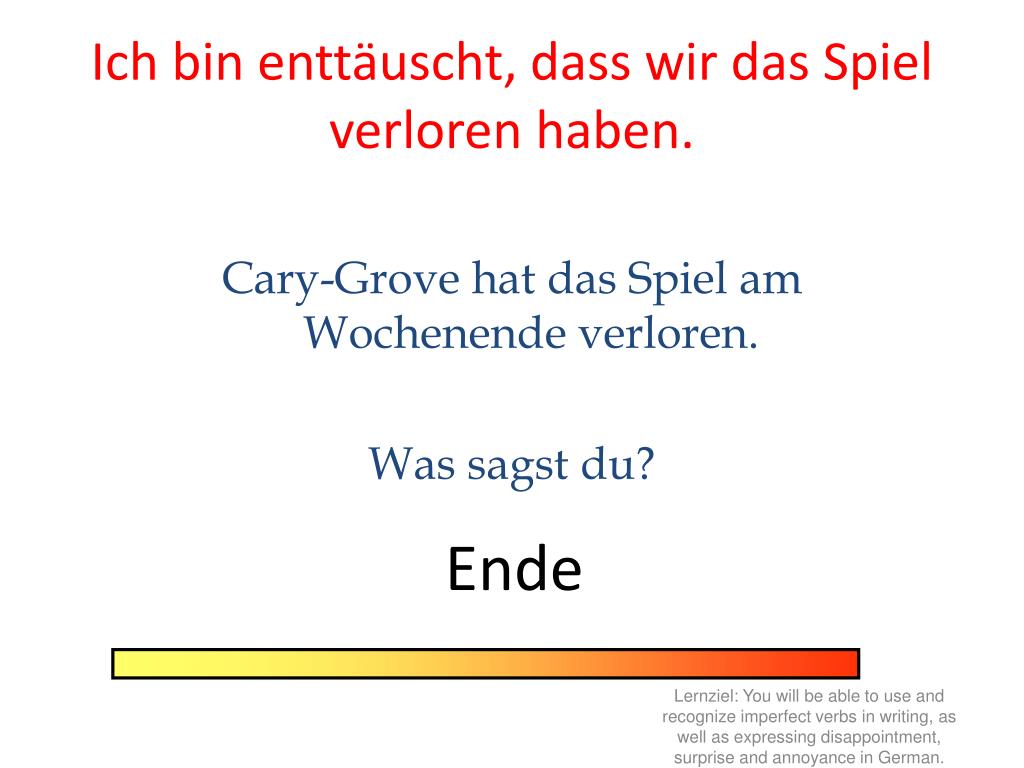 Ich bin enttäuscht, dass wir das Spiel verloren haben.

Cary-Grove hat das Spiel am Wochenende verloren.

Was sagst du?

Ende

Lernziel: You will be able to use and recognize imperfect verbs in writing, as well as expressing disappointment, surprise and annoyance in German.